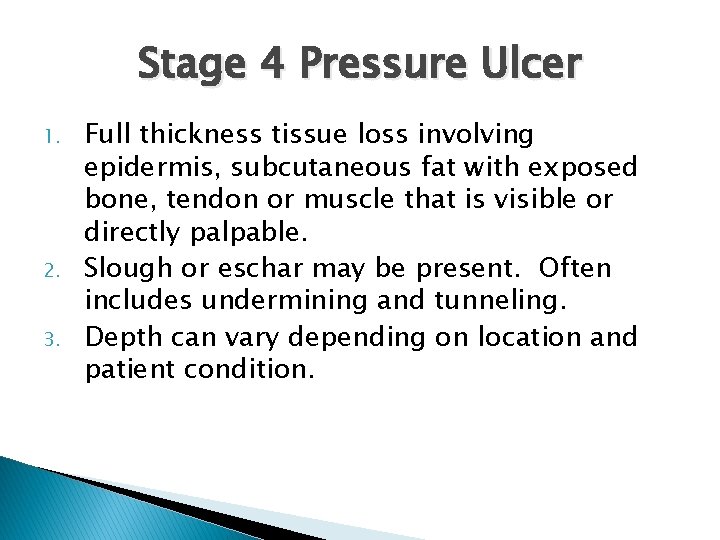 Stage 4 Pressure Ulcer

1. Full thickness tissue loss involving epidermis, subcutaneous fat with exposed bone, tendon or muscle that is visible or directly palpable.
2. Slough or eschar may be present.  Often includes undermining and tunneling.
3. Depth can vary depending on location and patient condition.